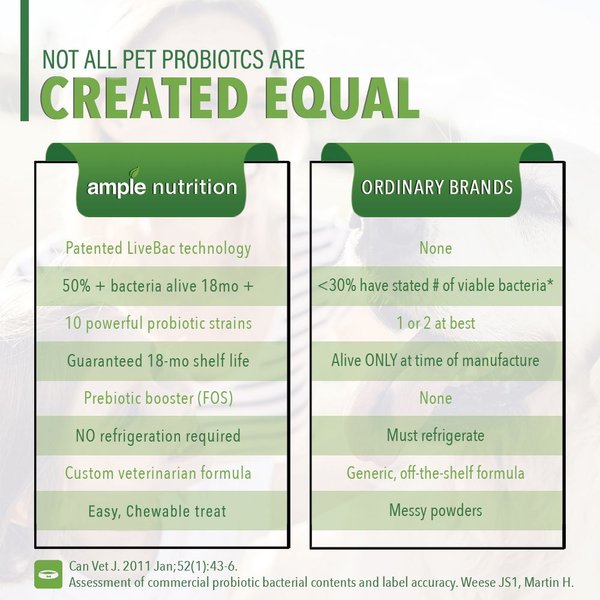 NOT ALL PET PROBIOTCS ARE
CREATED EQUAL

ample nutrition

Patented LiveBac technology
50% + bacteria alive 18mo +
10 powerful probiotic strains
Guaranteed 18-mo shelf life
Prebiotic booster (FOS)
NO refrigeration required
Custom veterinarian formula
Easy, Chewable treat

ORDINARY BRANDS

None
<30% have stated # of viable bacteria*
1 or 2 at best
Alive ONLY at time of manufacture
None
Must refrigerate
Generic, off-the-shelf formula
Messy powders

Can Vet J. 2011 Jan;52(1):43-6.
Assessment of commercial probiotic bacterial contents and label accuracy. Weese JS1, Martin H.